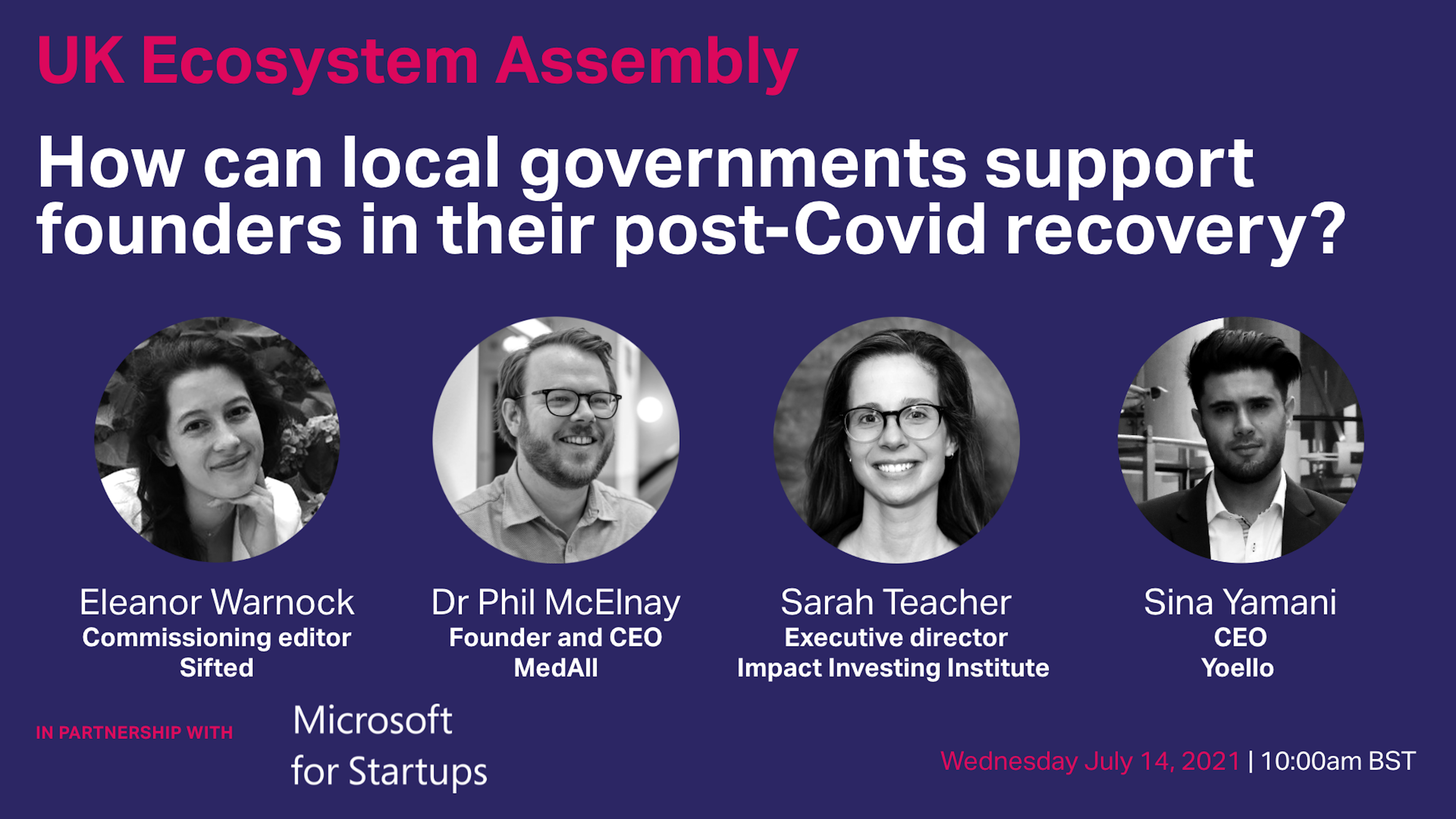 UK Ecosystem Assembly

How can local governments support founders in their post-Covid recovery?

Eleanor Warnock
Commissioning editor
Sifted

Dr Phil McElnay
Founder and CEO
MedAll

Sarah Teacher
Executive director
Impact Investing Institute

Sina Yamani
CEO
Yoello

IN PARTNERSHIP WITH

Microsoft
for Startups

Wednesday July 14, 2021 | 10:00am BST